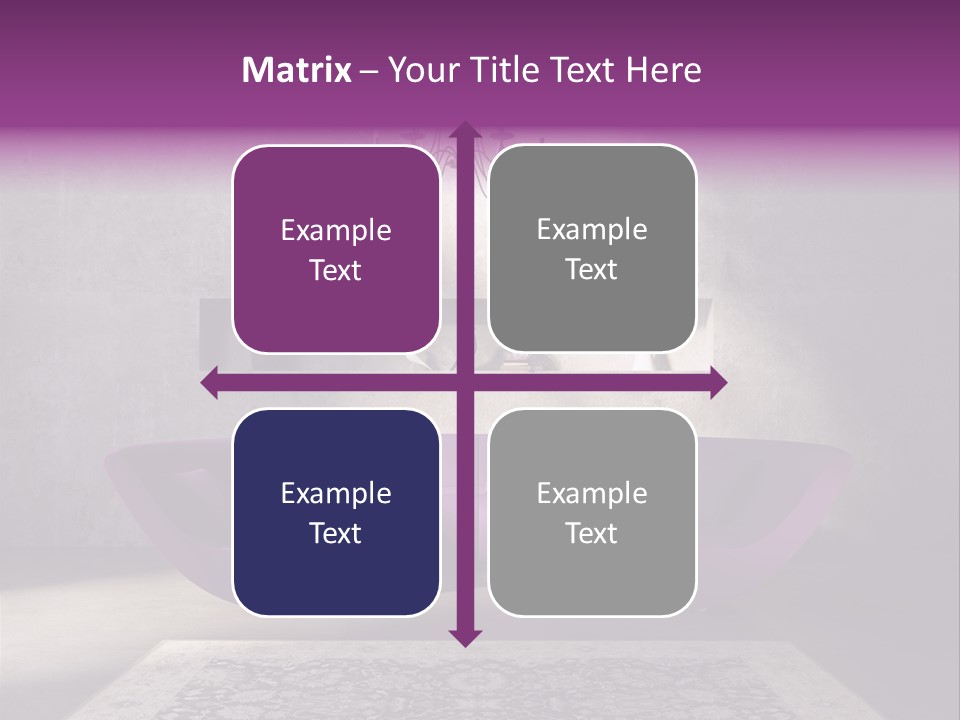 Matrix – Your Title Text Here

Example Text

Example Text

Example Text

Example Text